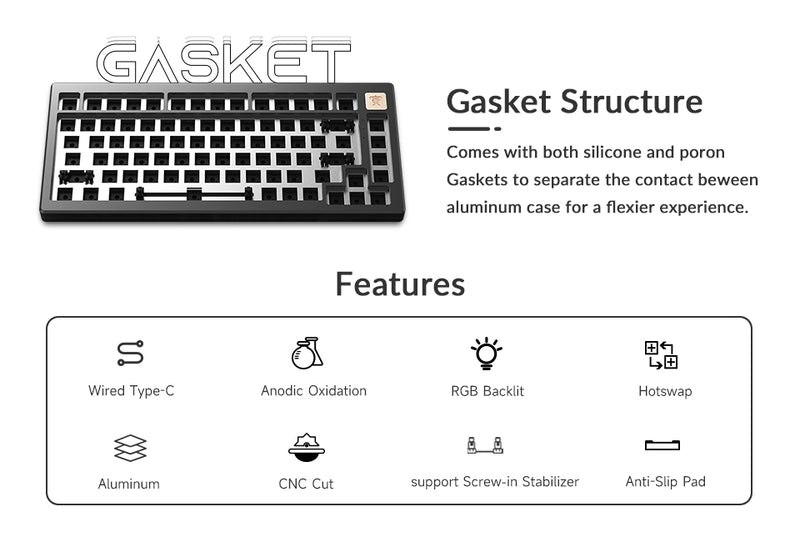 GASKET

Gasket Structure

Comes with both silicone and poron Gaskets to separate the contact beween aluminum case for a flexier experience.

Features

Wired Type-C

Anodic Oxidation

RGB Backlit

Hotswap

Aluminum

CNC Cut

support Screw-in Stabilizer

Anti-Slip Pad